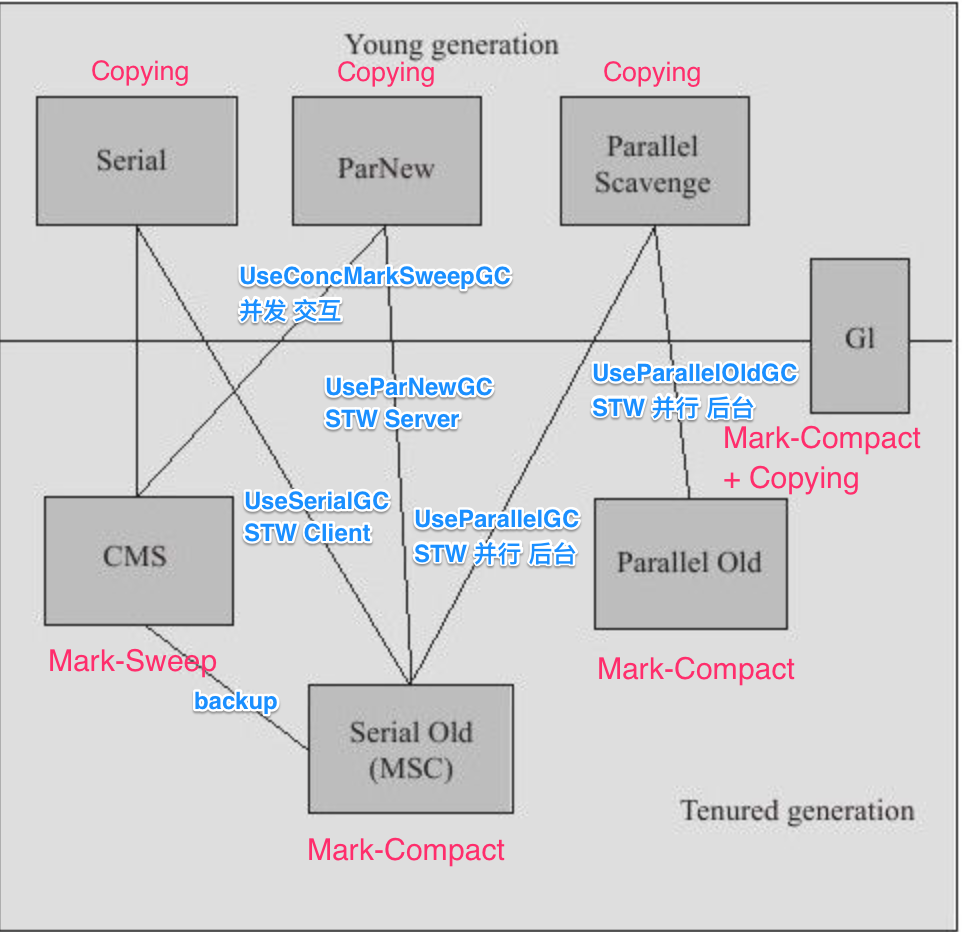 Young generation

Copying
Serial

Copying
ParNew

Copying
Parallel Scavenge

UseConcMarkSweepGC
并发 交互

Gl

UseParNewGC
STW Server

UseParallelOldGC
STW 并行 后台

Mark-Compact
+ Copying

UseSerialGC
STW Client

UseParallelGC
STW 并行 后台

CMS

Parallel Old

Mark-Sweep

Mark-Compact

backup

Serial Old
(MSC)

Tenured generation

Mark-Compact